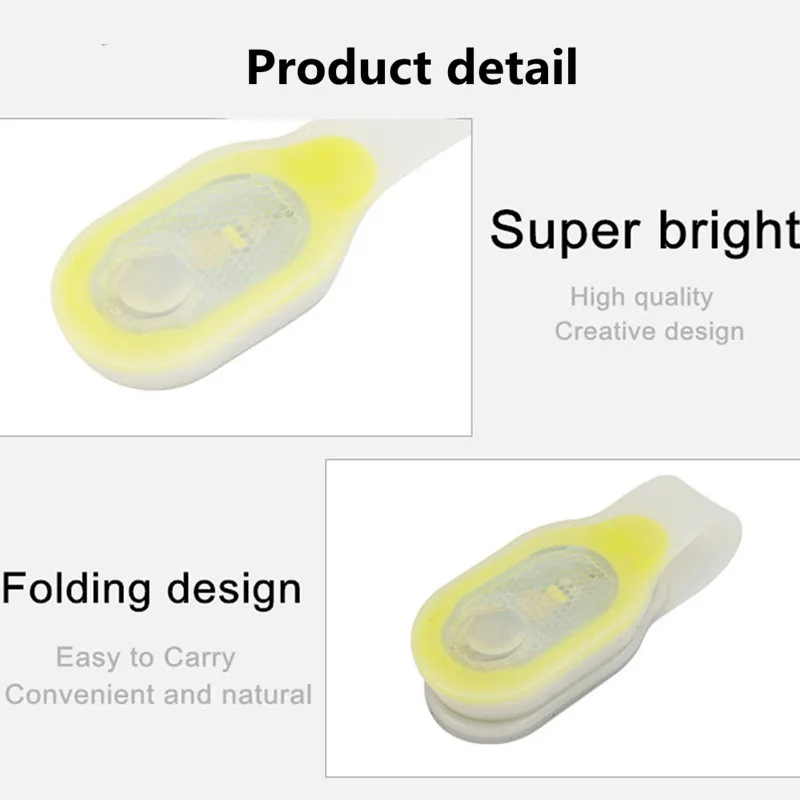 Product detail

Super bright

High quality
Creative design

Folding design

Easy to Carry
Convenient and natural